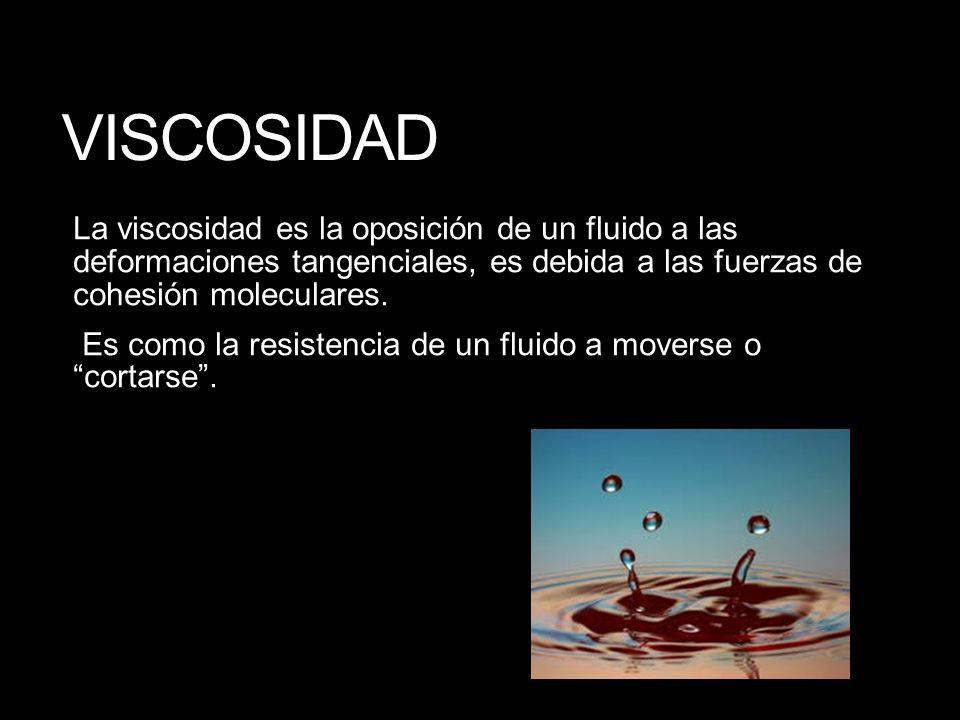 VISCOSIDAD

La viscosidad es la oposición de un fluido a las deformaciones tangenciales, es debida a las fuerzas de cohesión moleculares.

Es como la resistencia de un fluido a moverse o “cortarse”.